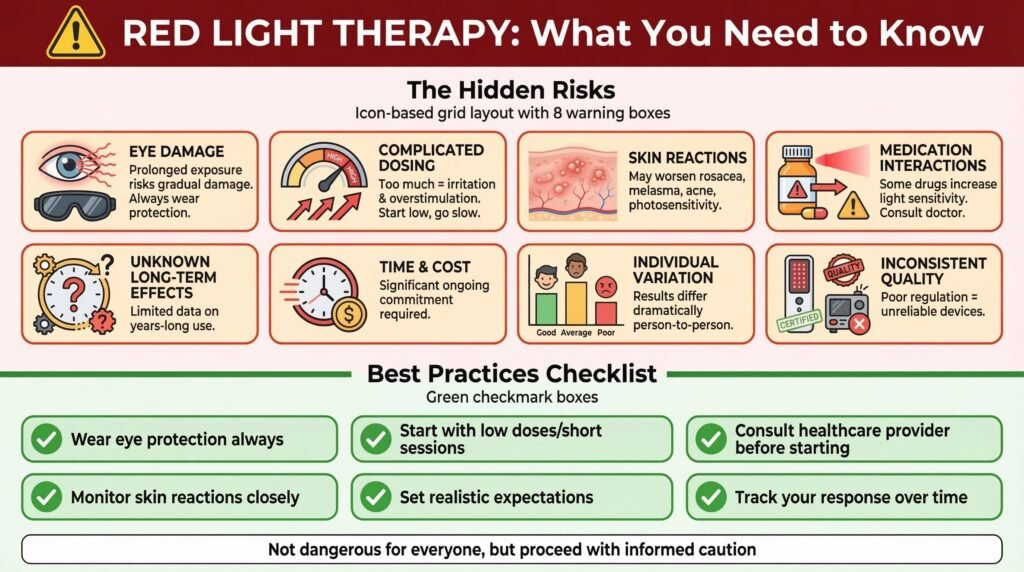 RED LIGHT THERAPY: What You Need to Know

The Hidden Risks

Icon-based grid layout with 8 warning boxes

EYE DAMAGE
Prolonged exposure risks gradual damage. Always wear protection.

HIGH HIGH
COMPLICATED DOSING
Too much = irritation & overstimulation. Start low, go slow.

SKIN REACTIONS
May worsen rosacea, melasma, acne, photosensitivity.

MEDICATION INTERACTIONS
Some drugs increase light sensitivity. Consult doctor.

UNKNOWN LONG-TERM EFFECTS
Limited data on years-long use.

TIME & COST
Significant ongoing commitment required.

Good Average Poor
INDIVIDUAL VARIATION
Results differ dramatically person-to-person.

QUALITY
CERTIFIED
INCONSISTENT QUALITY
Poor regulation = unreliable devices.

Best Practices Checklist

Green checkmark boxes

Wear eye protection always

Start with low doses/short sessions

Consult healthcare provider before starting

Monitor skin reactions closely

Set realistic expectations

Track your response over time

Not dangerous for everyone, but proceed with informed caution